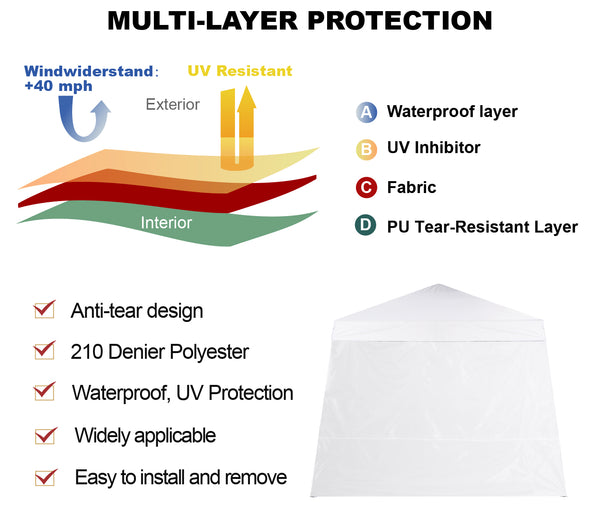 MULTI-LAYER PROTECTION

Windwiderstand: +40 mph

UV Resistant

Exterior

Interior

A Waterproof layer

B UV Inhibitor

C Fabric

D PU Tear-Resistant Layer

Anti-tear design

210 Denier Polyester

Waterproof, UV Protection

Widely applicable

Easy to install and remove